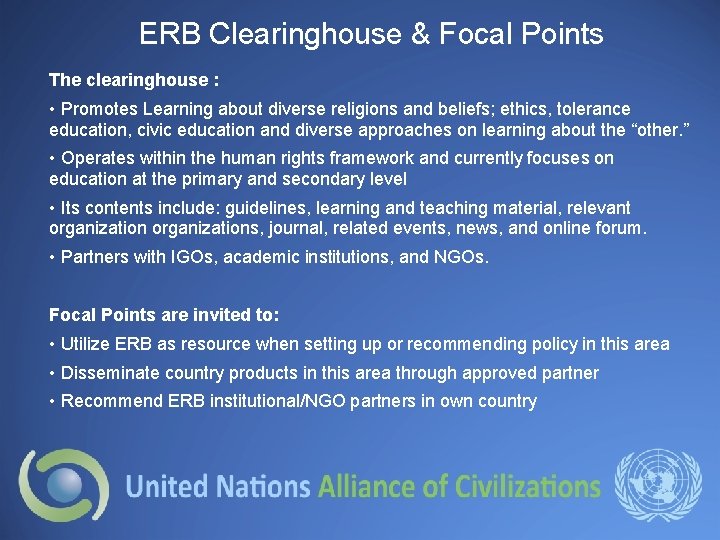 ERB Clearinghouse & Focal Points

The clearinghouse :

• Promotes Learning about diverse religions and beliefs; ethics, tolerance education, civic education and diverse approaches on learning about the “other.”

• Operates within the human rights framework and currently focuses on education at the primary and secondary level

• Its contents include: guidelines, learning and teaching material, relevant organization organizations, journal, related events, news, and online forum.

• Partners with IGOs, academic institutions, and NGOs.

Focal Points are invited to:

• Utilize ERB as resource when setting up or recommending policy in this area

• Disseminate country products in this area through approved partner

• Recommend ERB institutional/NGO partners in own country

United Nations Alliance of Civilizations